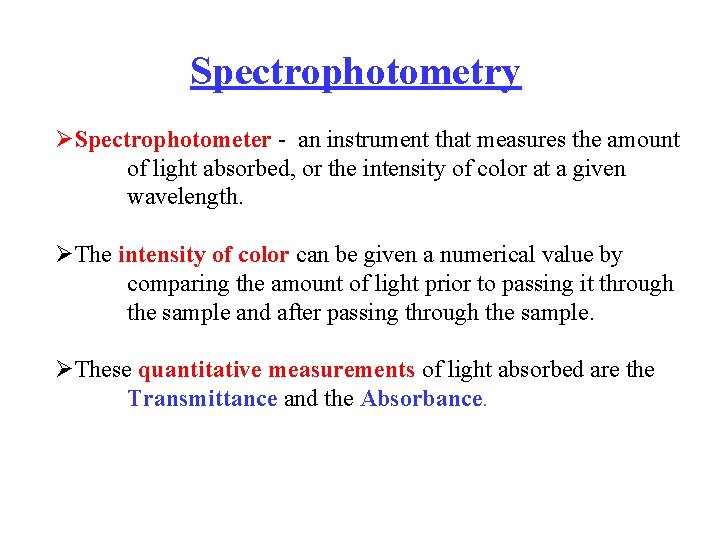 Spectrophotometry

➢Spectrophotometer - an instrument that measures the amount of light absorbed, or the intensity of color at a given wavelength.

➢The intensity of color can be given a numerical value by comparing the amount of light prior to passing it through the sample and after passing through the sample.

➢These quantitative measurements of light absorbed are the Transmittance and the Absorbance.